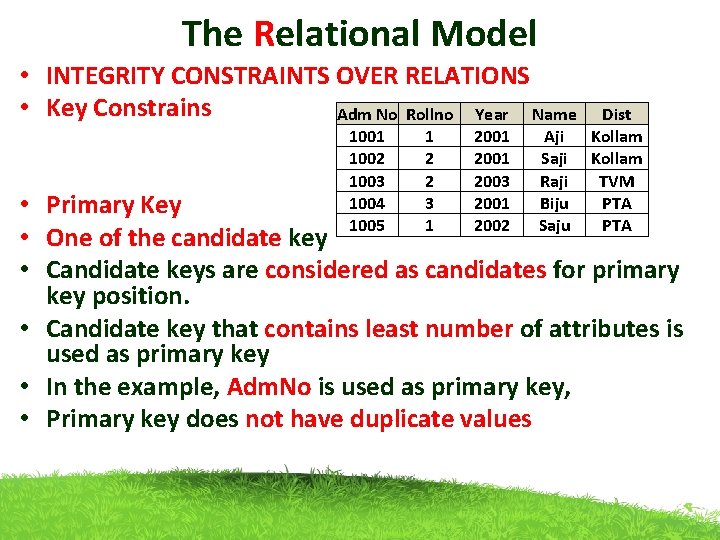 The Relational Model

• INTEGRITY CONSTRAINTS OVER RELATIONS
• Key Constrains

| Adm No | Rollno | Year | Name | Dist |
|---|---|---|---|---|
| 1001 | 1 | 2001 | Aji | Kollam |
| 1002 | 2 | 2001 | Saji | Kollam |
| 1003 | 2 | 2003 | Raji | TVM |
| 1004 | 3 | 2001 | Biju | PTA |
| 1005 | 1 | 2002 | Saju | PTA |

• Primary Key
• One of the candidate key
• Candidate keys are considered as candidates for primary key position.
• Candidate key that contains least number of attributes is used as primary key
• In the example, AdmNo is used as primary key,
• Primary key does not have duplicate values